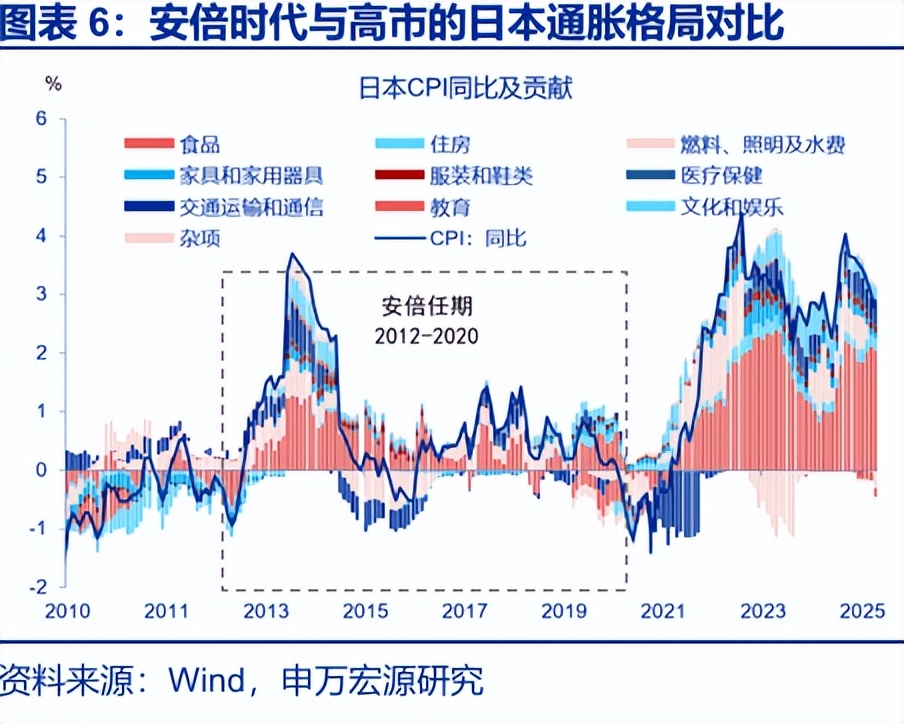 图表 6：安倍时代与高市的日本通胀格局对比

%

日本CPI同比及贡献

6
5
4
3
2
1
0
-1
-2

食品
住房
燃料、照明及水费
家具和家用器具
服装和鞋类
医疗保健
交通运输和通信
教育
文化和娱乐
杂项
CPI：同比

安倍任期
2012-2020

2010
2011
2013
2015
2017
2019
2021
2023
2025

资料来源：Wind，申万宏源研究